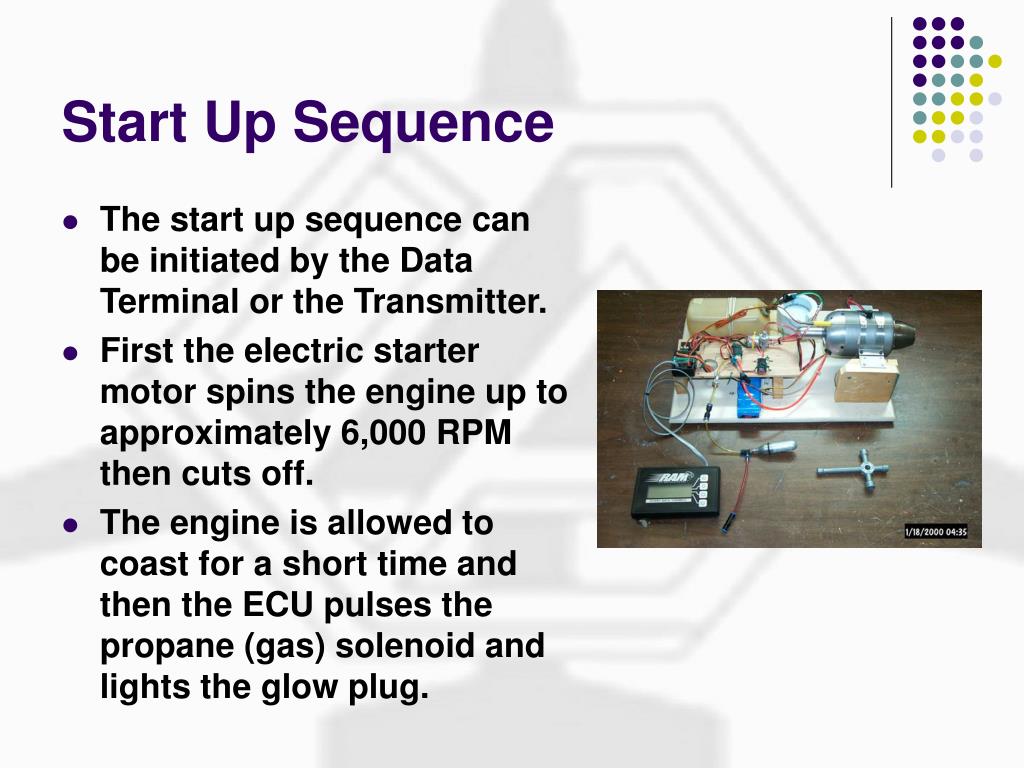 Start Up Sequence

- The start up sequence can be initiated by the Data Terminal or the Transmitter.
- First the electric starter motor spins the engine up to approximately 6,000 RPM then cuts off.
- The engine is allowed to coast for a short time and then the ECU pulses the propane (gas) solenoid and lights the glow plug.

RAM

1/18/2000 04:35